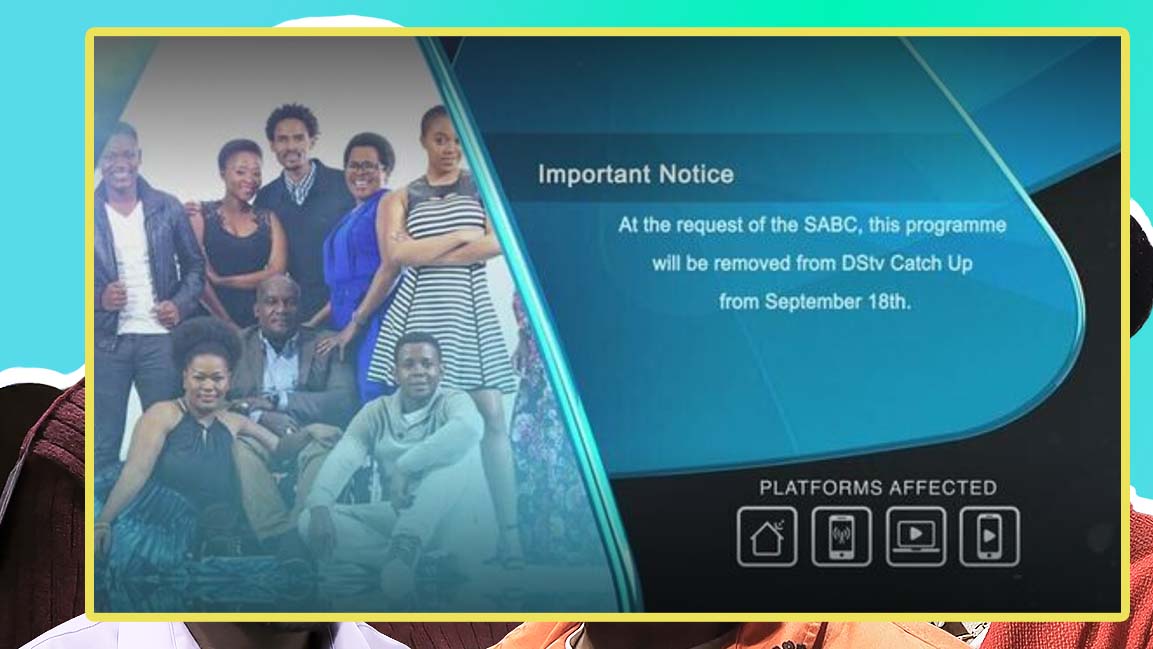 Important Notice

At the request of the SABC, this programme will be removed from DStv Catch Up from September 18th.

PLATFORMS AFFECTED